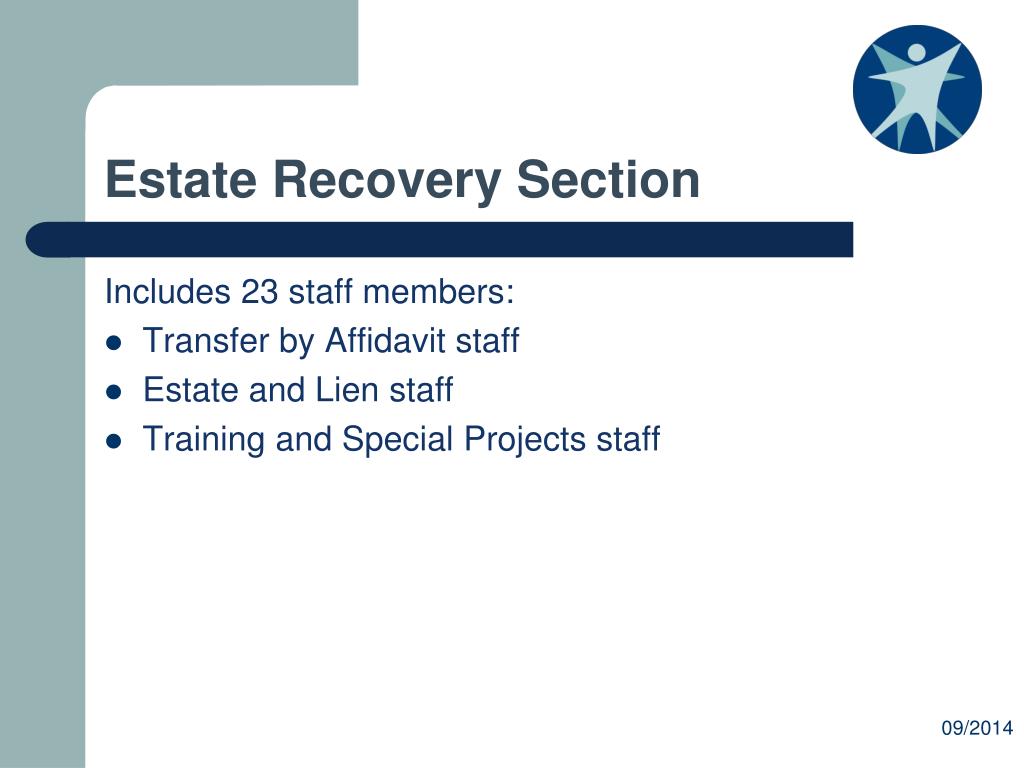 Estate Recovery Section

Includes 23 staff members:
• Transfer by Affidavit staff
• Estate and Lien staff
• Training and Special Projects staff

09/2014